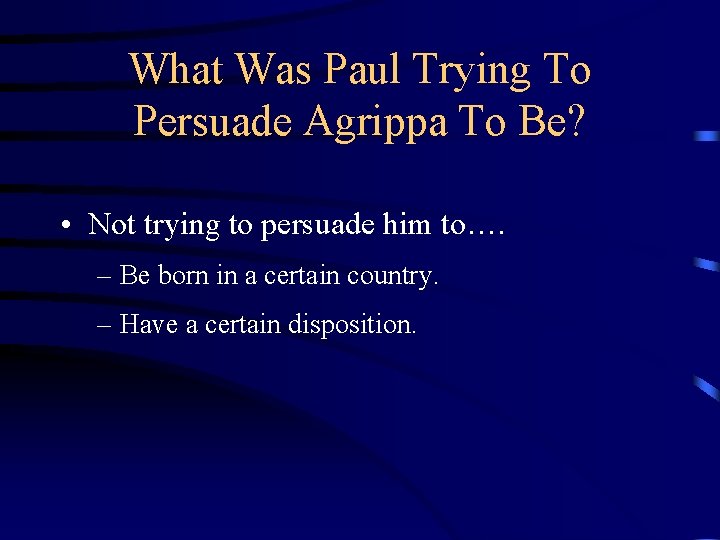 What Was Paul Trying To Persuade Agrippa To Be?

• Not trying to persuade him to….

– Be born in a certain country.

– Have a certain disposition.